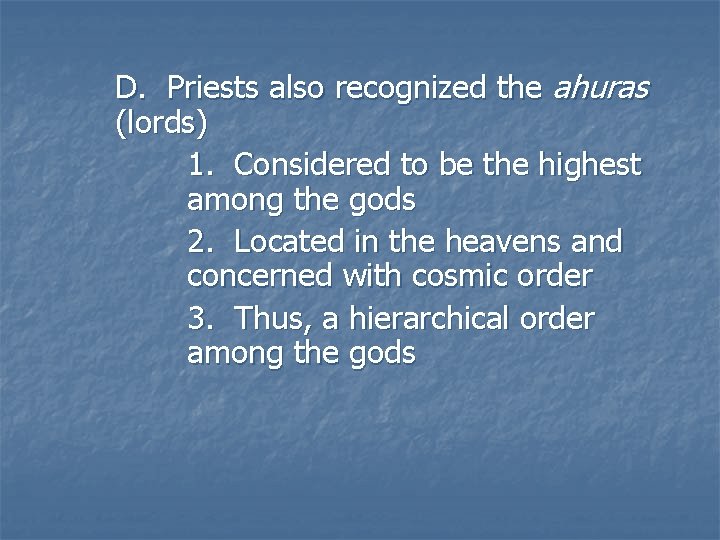 D. Priests also recognized the ahuras (lords)

1. Considered to be the highest among the gods

2. Located in the heavens and concerned with cosmic order

3. Thus, a hierarchical order among the gods